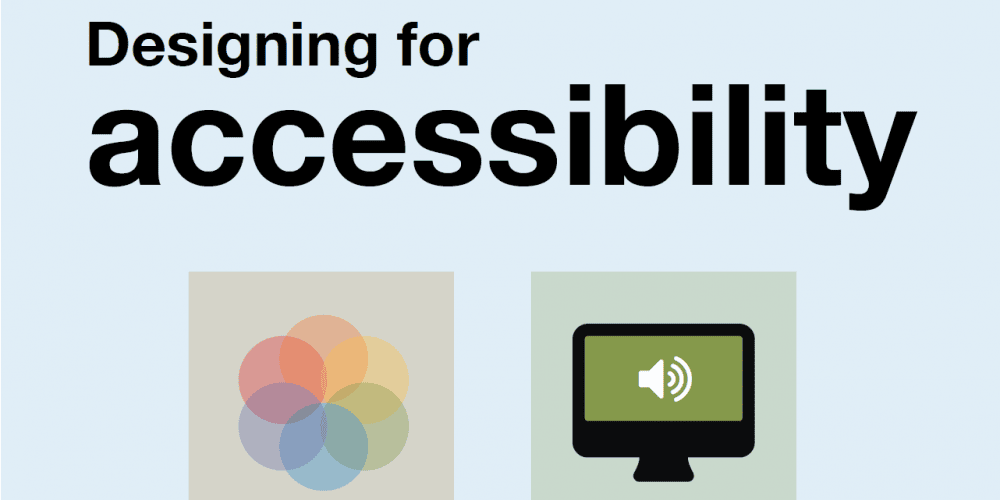 Designing for
accessibility